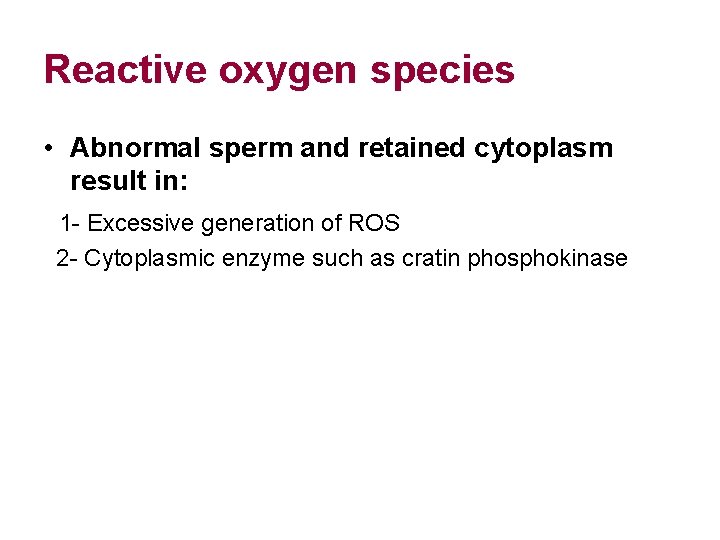 Reactive oxygen species

• Abnormal sperm and retained cytoplasm result in:

1- Excessive generation of ROS

2- Cytoplasmic enzyme such as cratin phosphokinase